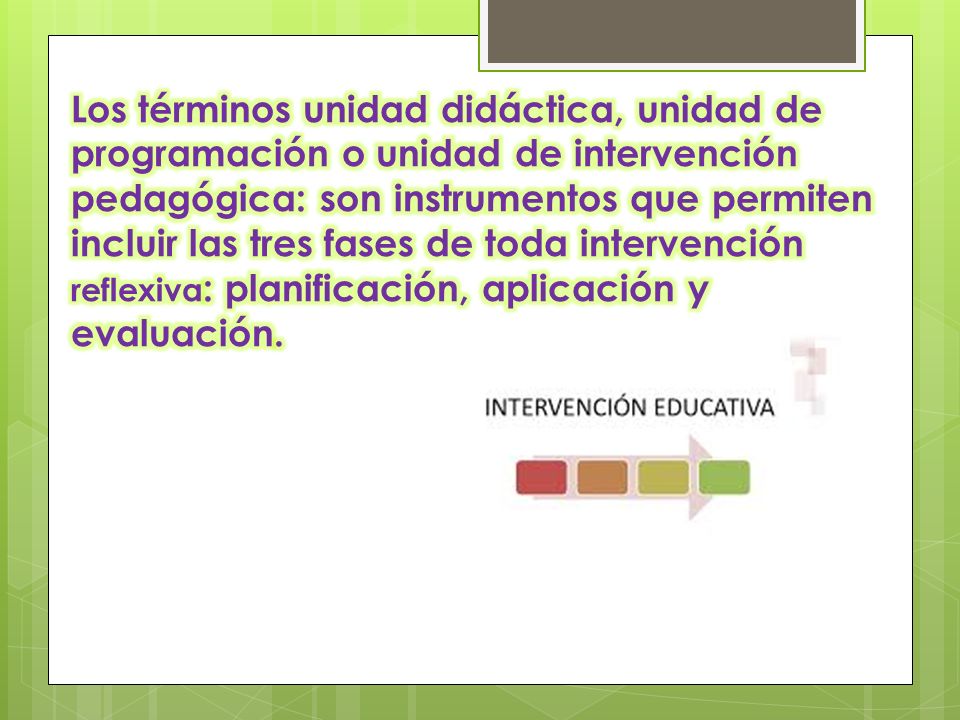 Los términos unidad didáctica, unidad de programación o unidad de intervención pedagógica: son instrumentos que permiten incluir las tres fases de toda intervención reflexiva: planificación, aplicación y evaluación.

INTERVENCIÓN EDUCATIVA